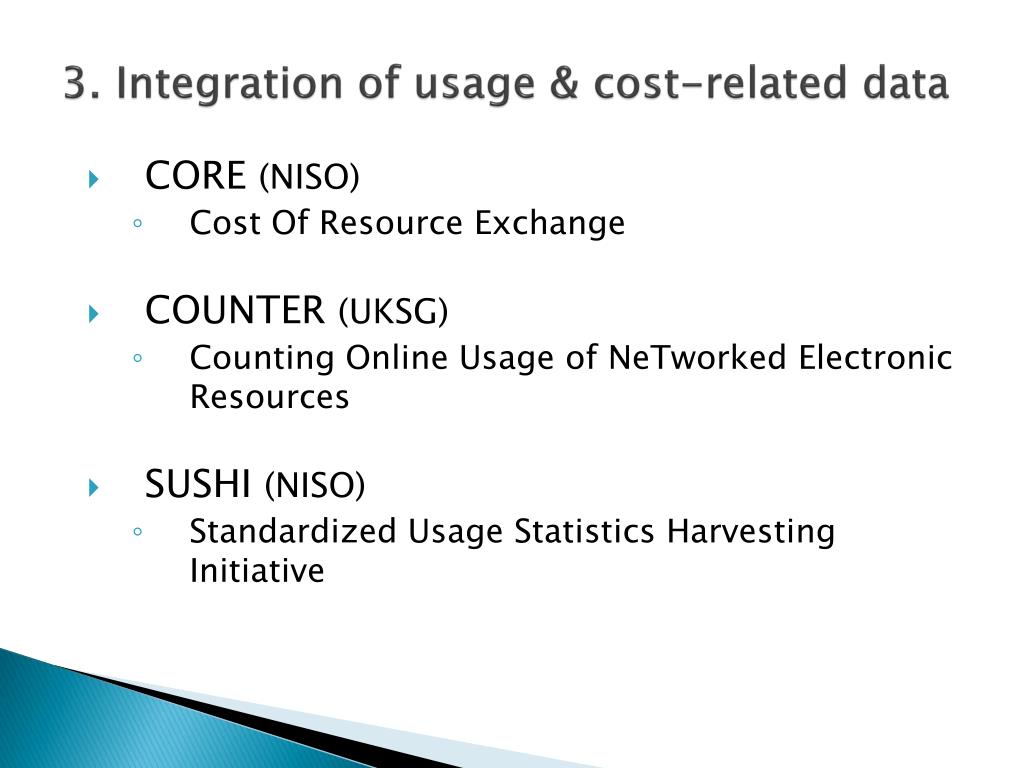 3. Integration of usage & cost-related data

CORE (NISO)
Cost Of Resource Exchange

COUNTER (UKSG)
Counting Online Usage of NeTworked Electronic Resources

SUSHI (NISO)
Standardized Usage Statistics Harvesting Initiative